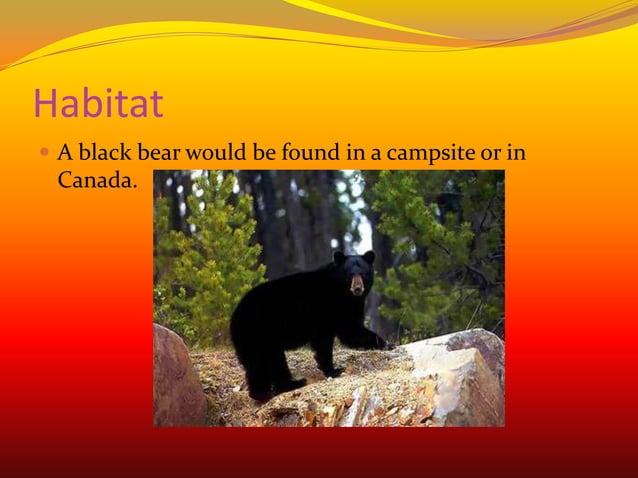 Habitat

A black bear would be found in a campsite or in Canada.